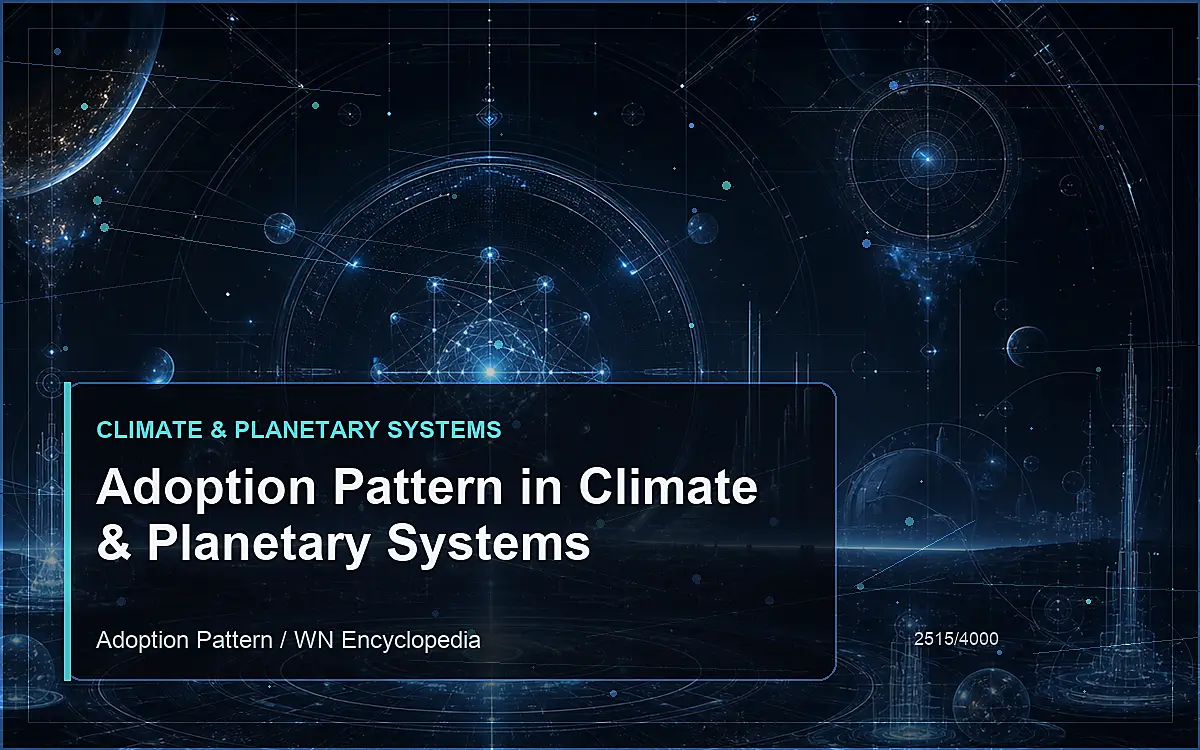 CLIMATE & PLANETARY SYSTEMS

Adoption Pattern in Climate & Planetary Systems

Adoption Pattern / WN Encyclopedia

2515/4000